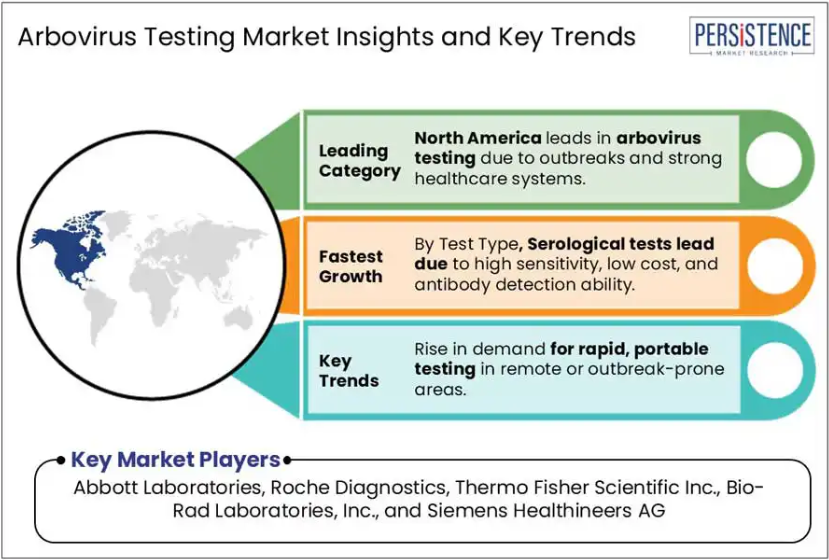 Arbovirus Testing Market Insights and Key Trends

PERSISTENCE
MARKET RESEARCH

Leading Category

North America leads in arbovirus testing due to outbreaks and strong healthcare systems.

Fastest Growth

By Test Type, Serological tests lead due to high sensitivity, low cost, and antibody detection ability.

Key Trends

Rise in demand for rapid, portable testing in remote or outbreak-prone areas.

Key Market Players

Abbott Laboratories, Roche Diagnostics, Thermo Fisher Scientific Inc., Bio-Rad Laboratories, Inc., and Siemens Healthineers AG